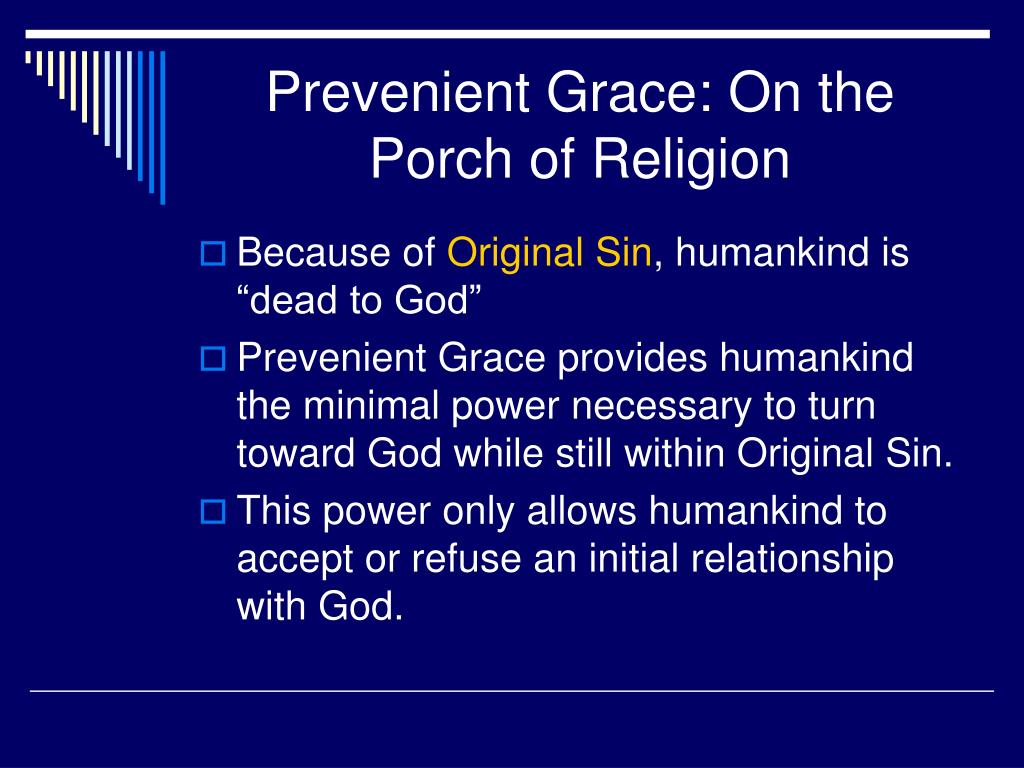 Prevenient Grace: On the Porch of Religion

Because of Original Sin, humankind is “dead to God”

Prevenient Grace provides humankind the minimal power necessary to turn toward God while still within Original Sin.

This power only allows humankind to accept or refuse an initial relationship with God.